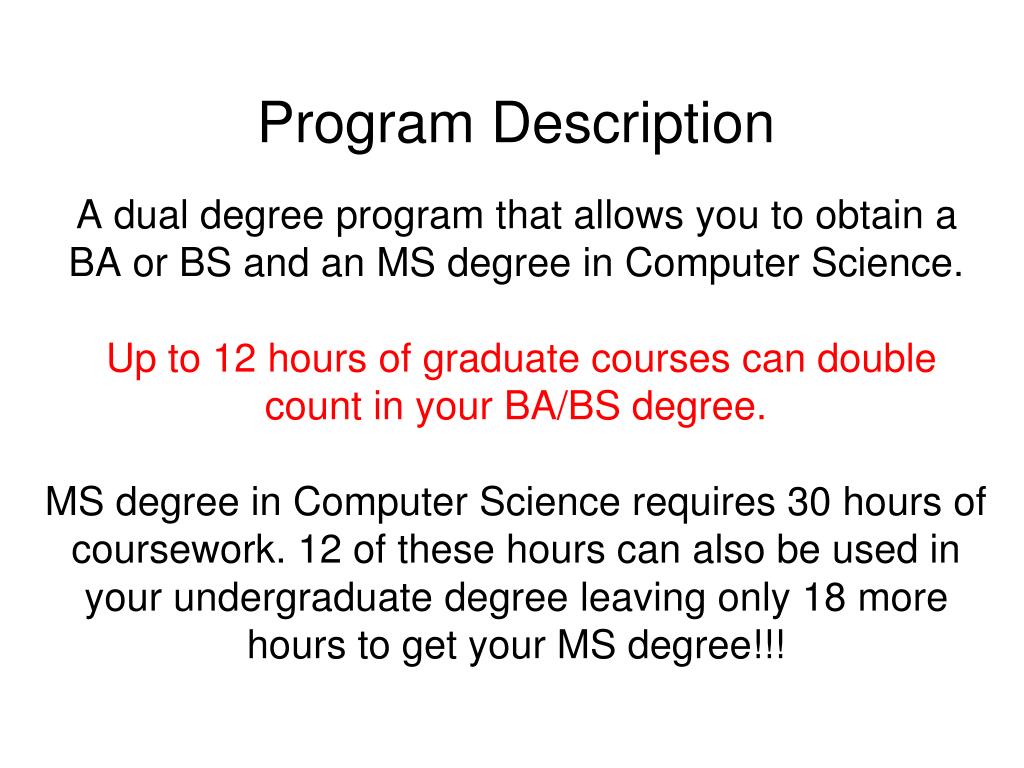 Program Description

A dual degree program that allows you to obtain a BA or BS and an MS degree in Computer Science.

Up to 12 hours of graduate courses can double count in your BA/BS degree.

MS degree in Computer Science requires 30 hours of coursework. 12 of these hours can also be used in your undergraduate degree leaving only 18 more hours to get your MS degree!!!